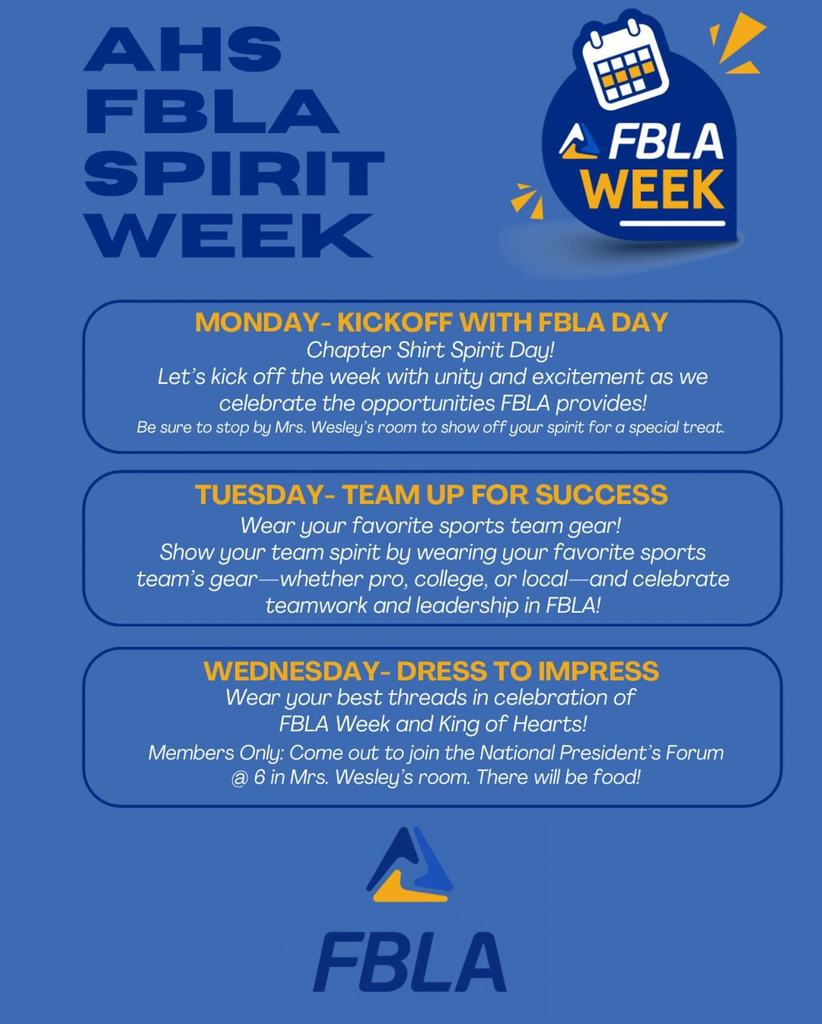 AHS FBLA SPIRIT WEEK

FBLA WEEK

MONDAY- KICKOFF WITH FBLA DAY
Chapter Shirt Spirit Day!
Let's kick off the week with unity and excitement as we celebrate the opportunities FBLA provides!
Be sure to stop by Mrs. Wesley's room to show off your spirit for a special treat.

TUESDAY- TEAM UP FOR SUCCESS
Wear your favorite sports team gear!
Show your team spirit by wearing your favorite sports team's gear—whether pro, college, or local—and celebrate teamwork and leadership in FBLA!

WEDNESDAY- DRESS TO IMPRESS
Wear your best threads in celebration of FBLA Week and King of Hearts!
Members Only: Come out to join the National President's Forum @ 6 in Mrs. Wesley's room. There will be food!

FBLA